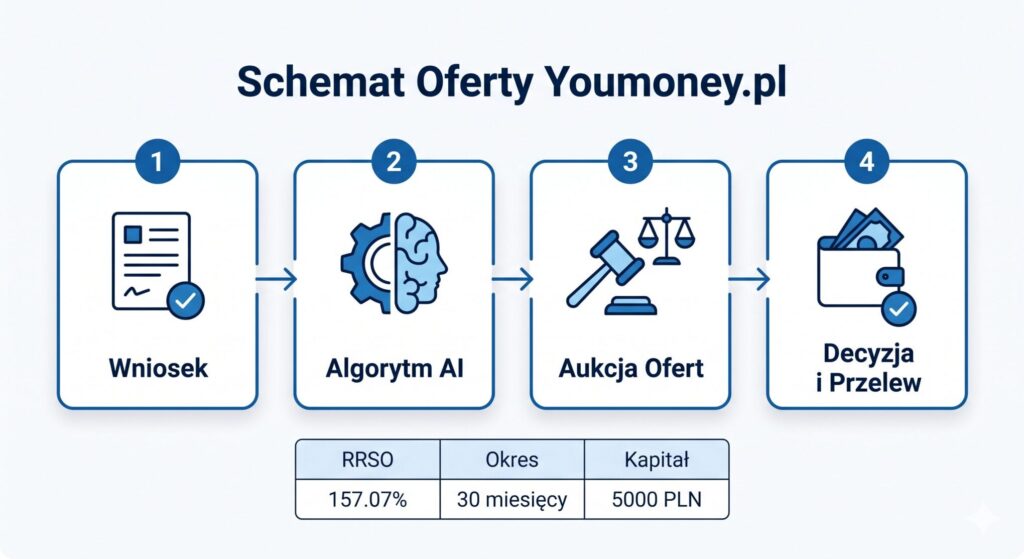 Schemat Oferty Youmoney.pl

1
Wniosek

2
Algorytm AI

3
Aukcja Ofert

4
Decyzja i Przelew

| RRSO | Okres | Kapitał |
|---|---|---|
| 157.07% | 30 miesięcy | 5000 PLN |